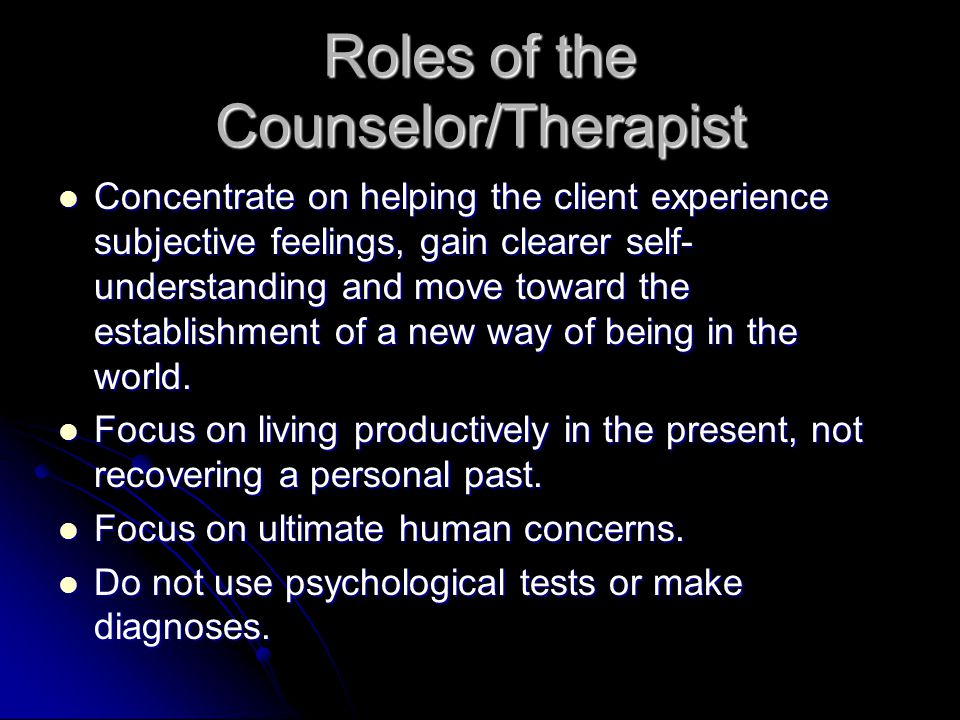 Roles of the Counselor/Therapist

- Concentrate on helping the client experience subjective feelings, gain clearer self-understanding and move toward the establishment of a new way of being in the world.
- Focus on living productively in the present, not recovering a personal past.
- Focus on ultimate human concerns.
- Do not use psychological tests or make diagnoses.